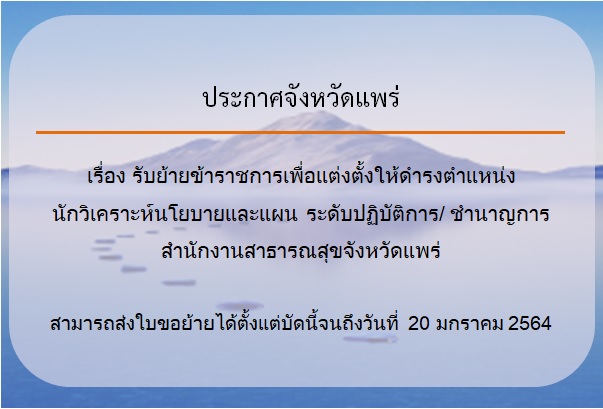 ประกาศจังหวัดแพร่

เรื่อง รับย้ายข้าราชการเพื่อแต่งตั้งให้ดำรงตำแหน่ง นักวิเคราะห์นโยบายและแผน ระดับปฏิบัติการ/ ชำนาญการ สำนักงานสาธารณสุขจังหวัดแพร่

สามารถส่งใบขอย้ายได้ตั้งแต่บัดนี้จนถึงวันที่ 20 มกราคม 2564